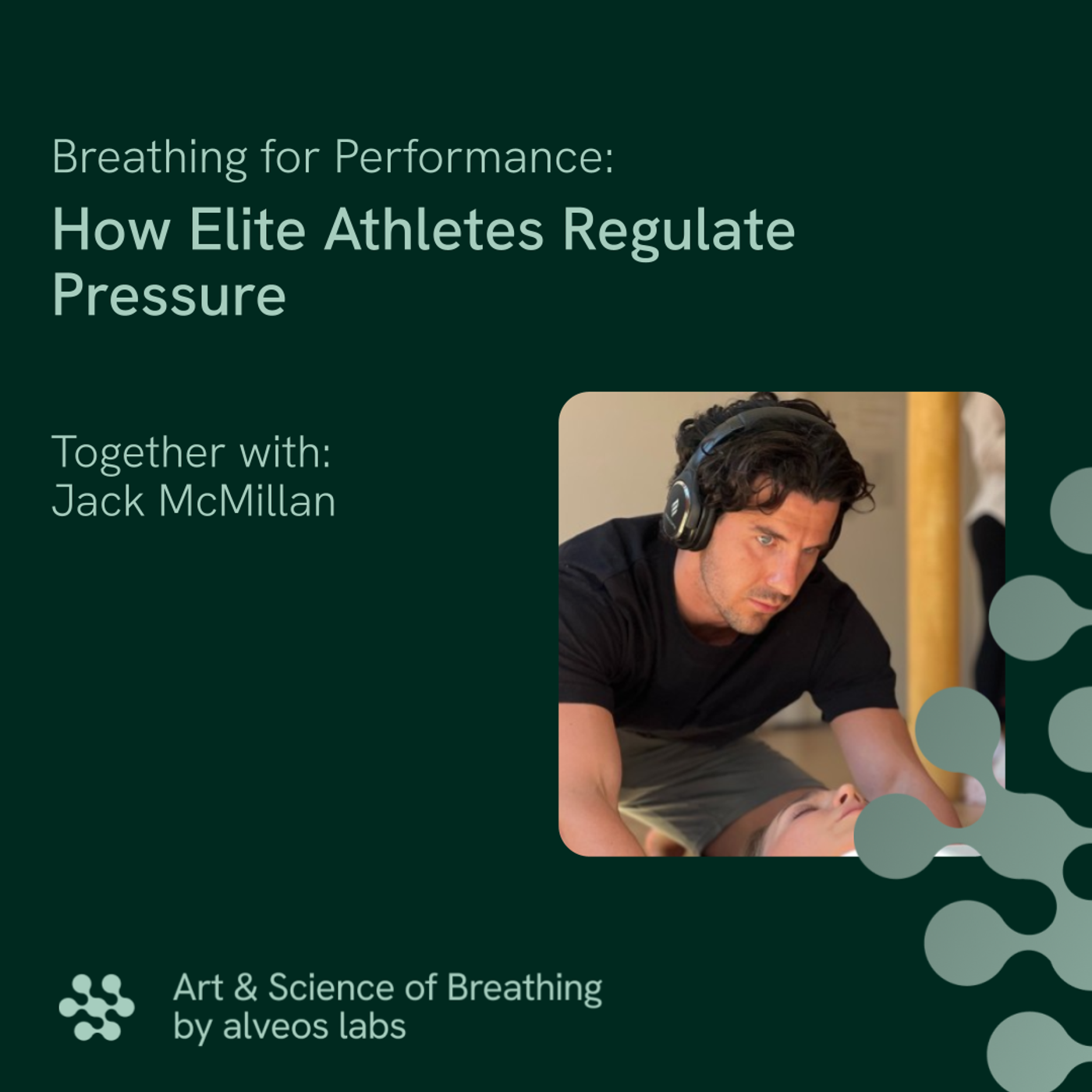 Breathing for Performance:
How Elite Athletes Regulate Pressure

Together with:
Jack McMillan

Art & Science of Breathing
by alveos labs